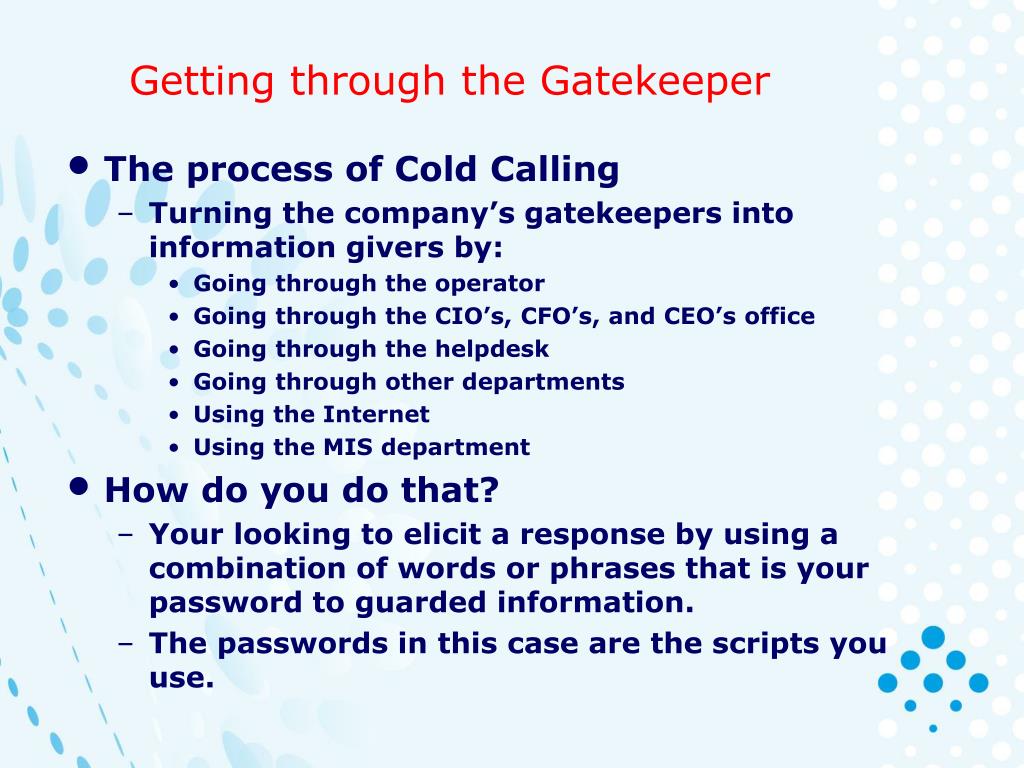 Getting through the Gatekeeper

• The process of Cold Calling
– Turning the company’s gatekeepers into information givers by:
• Going through the operator
• Going through the CIO’s, CFO’s, and CEO’s office
• Going through the helpdesk
• Going through other departments
• Using the Internet
• Using the MIS department

• How do you do that?
– Your looking to elicit a response by using a combination of words or phrases that is your password to guarded information.
– The passwords in this case are the scripts you use.